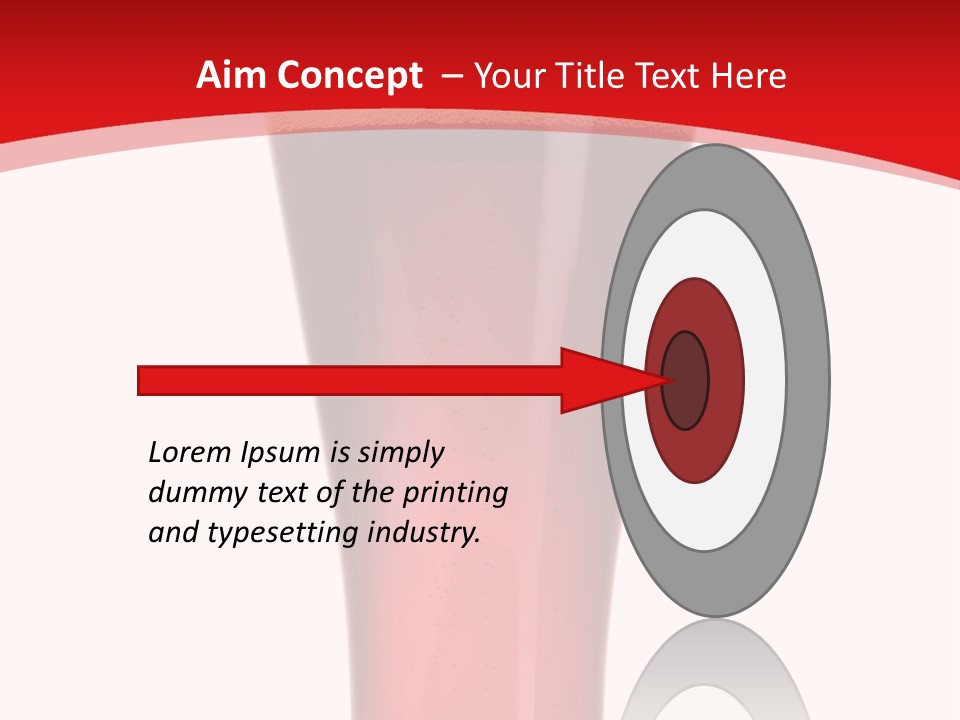 Aim Concept – Your Title Text Here

Lorem Ipsum is simply dummy text of the printing and typesetting industry.